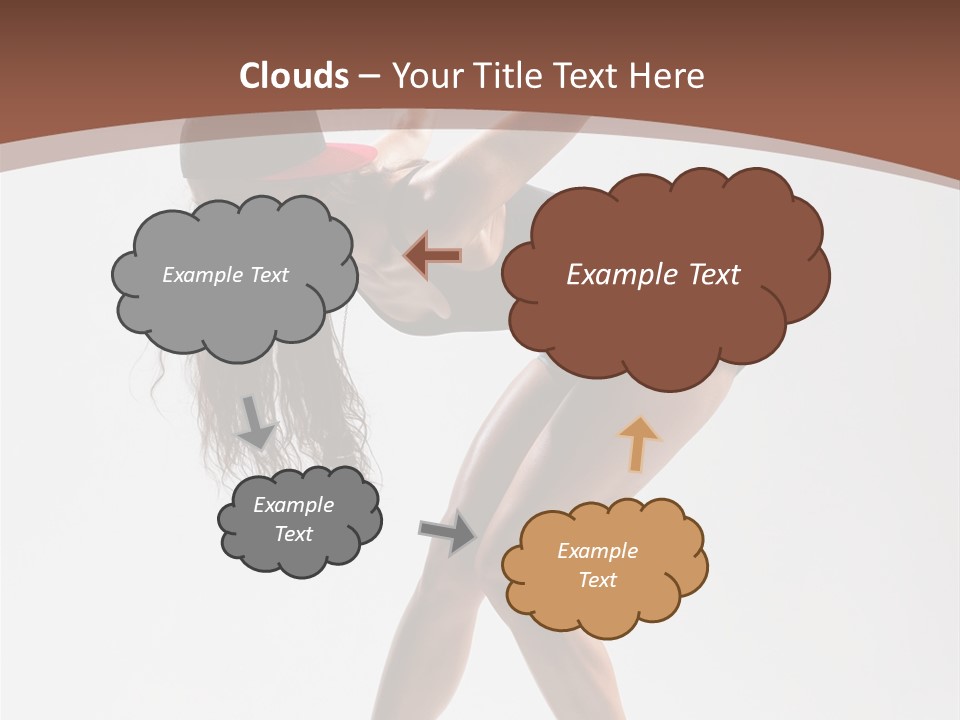 Clouds – Your Title Text Here

Example Text

Example Text

Example Text

Example Text